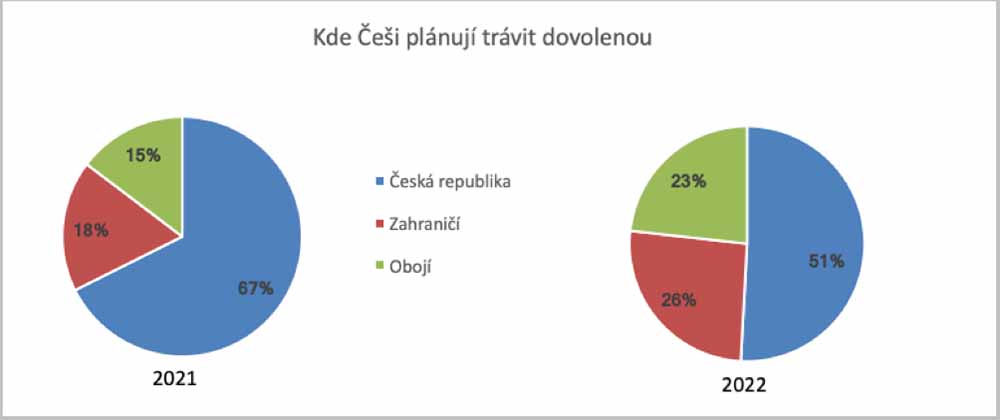 Kde Češi plánují trávit dovolenou

15%
18%
67%
2021

Česká republika
Zahraničí
Obojí

23%
26%
51%
2022